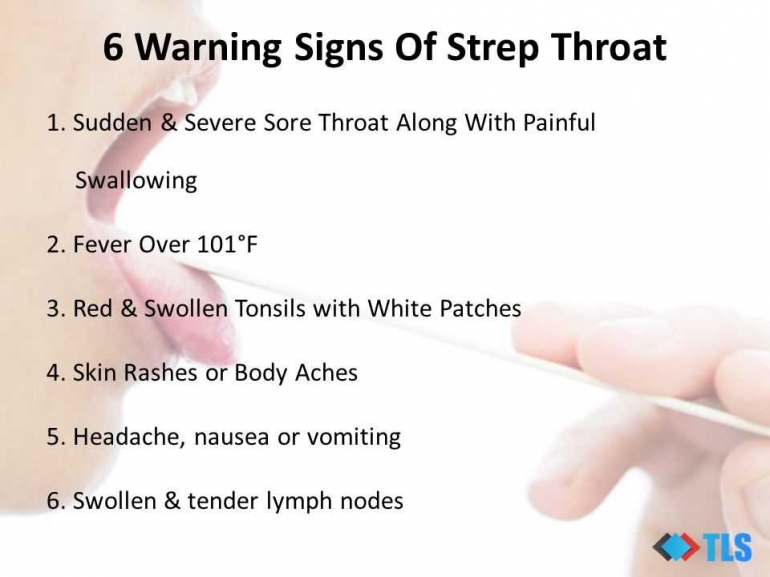 6 Warning Signs Of Strep Throat

1. Sudden & Severe Sore Throat Along With Painful Swallowing

2. Fever Over 101°F

3. Red & Swollen Tonsils with White Patches

4. Skin Rashes or Body Aches

5. Headache, nausea or vomiting

6. Swollen & tender lymph nodes

TLS